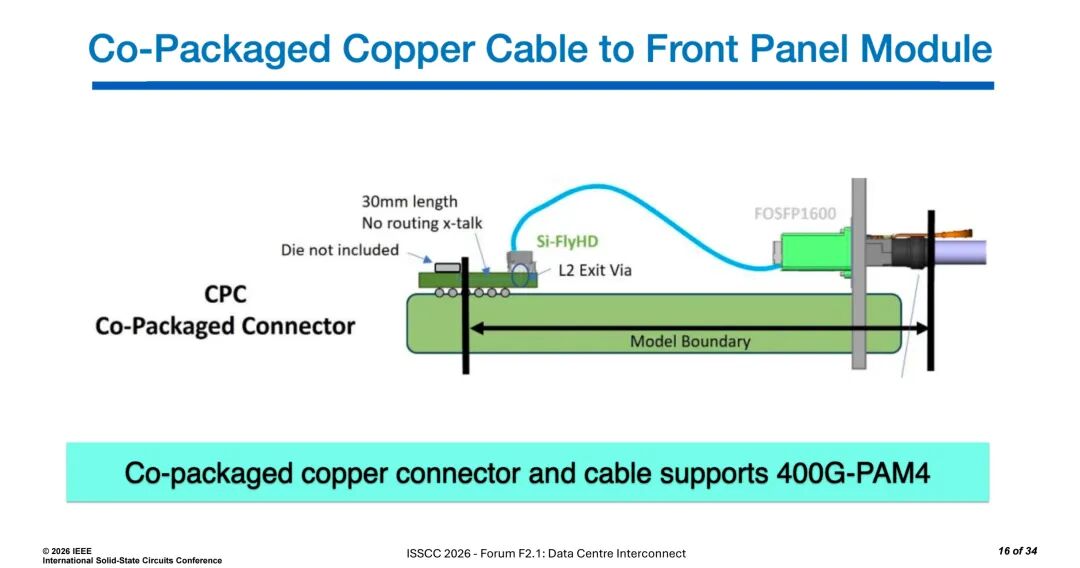 Co-Packaged Copper Cable to Front Panel Module

30mm length
No routing x-talk

Die not included

Si-FlyHD

L2 Exit Via

FOSFP1600

CPC
Co-Packaged Connector

Model Boundary

Co-packaged copper connector and cable supports 400G-PAM4

© 2026 IEEE
International Solid-State Circuits Conference

ISSCC 2026 - Forum F2.1: Data Centre Interconnect

16 of 34